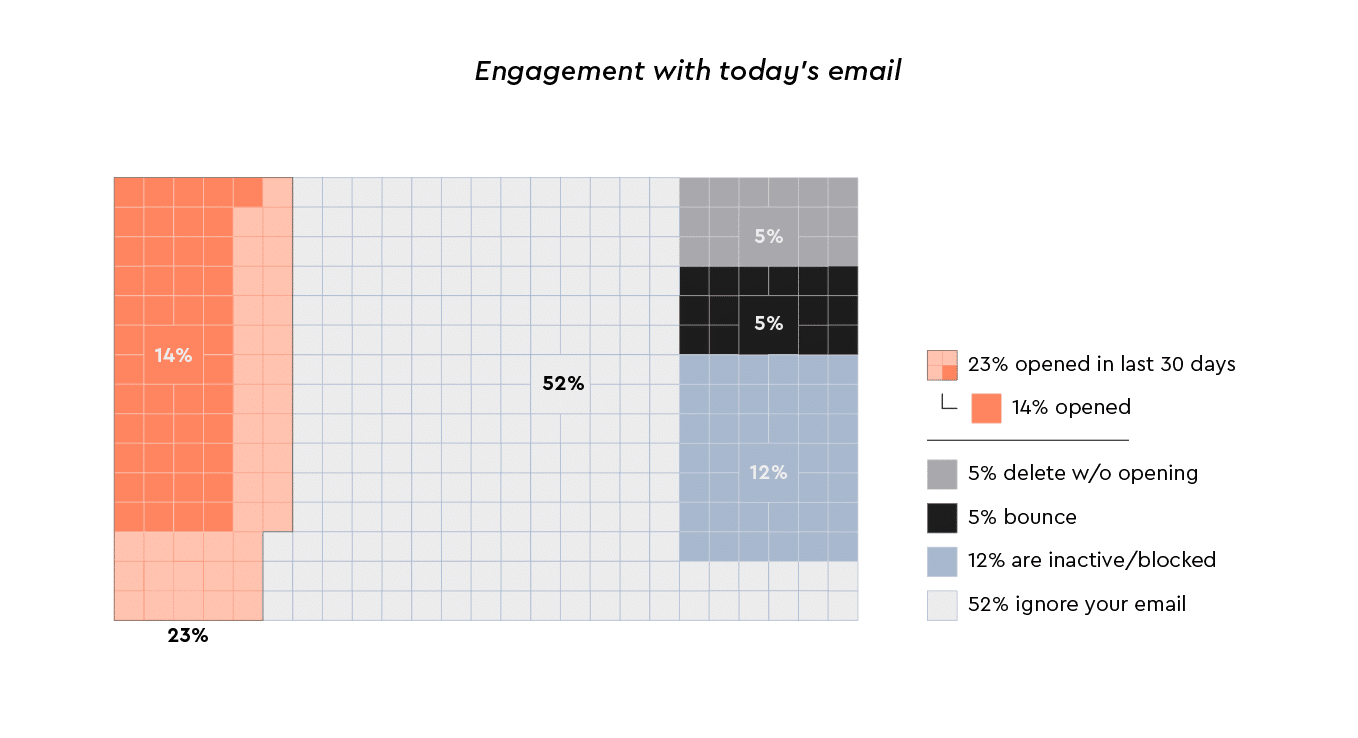 Engagement with today's email

14%

52%

5%

5%

12%

23%

23% opened in last 30 days

14% opened

5% delete w/o opening

5% bounce

12% are inactive/blocked

52% ignore your email